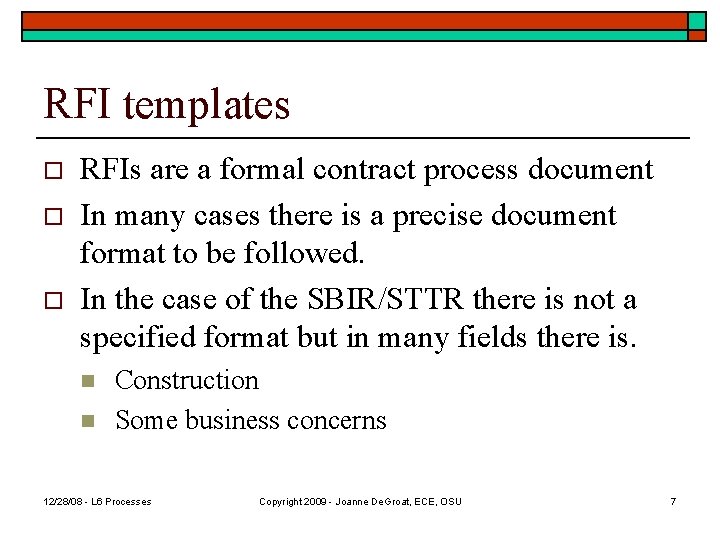 RFI templates

RFIs are a formal contract process document

In many cases there is a precise document format to be followed.

In the case of the SBIR/STTR there is not a specified format but in many fields there is.

Construction

Some business concerns

12/28/08 - L6 Processes

Copyright 2009 - Joanne DeGroat, ECE, OSU

7